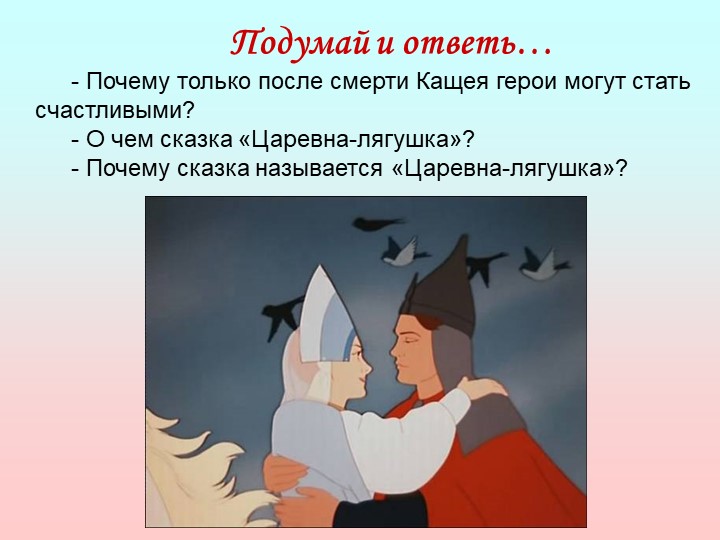 Подумай и ответь…

- Почему только после смерти Кащея герои могут стать счастливыми?

- О чем сказка «Царевна-лягушка»?

- Почему сказка называется «Царевна-лягушка»?